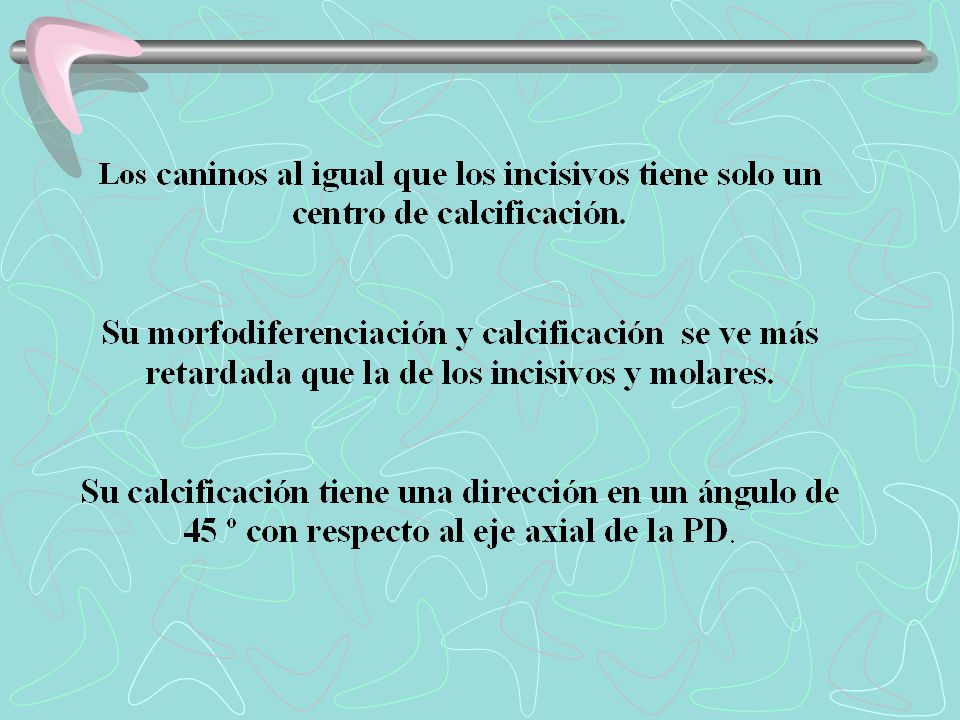 Los caninos al igual que los incisivos tiene solo un centro de calcificación.

Su morfodiferenciación y calcificación se ve más retardada que la de los incisivos y molares.

Su calcificación tiene una dirección en un ángulo de 45 º con respecto al eje axial de la PD.